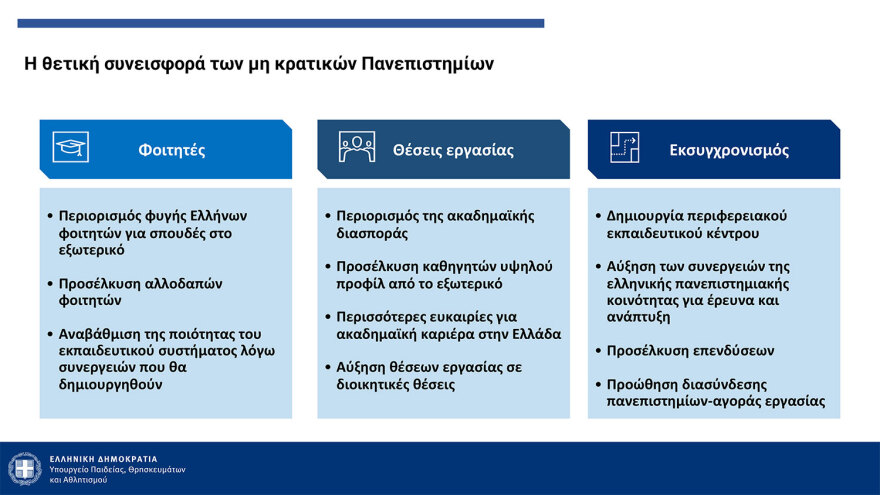 Η θετική συνεισφορά των μη κρατικών Πανεπιστημίων

Φοιτητές

• Περιορισμός φυγής Ελλήνων φοιτητών για σπουδές στο εξωτερικό

• Προσέλκυση αλλοδαπών φοιτητών

• Αναβάθμιση της ποιότητας του εκπαιδευτικού συστήματος λόγω συνεργειών που θα δημιουργηθούν

Θέσεις εργασίας

• Περιορισμός της ακαδημαϊκής διασποράς

• Προσέλκυση καθηγητών υψηλού προφίλ από το εξωτερικό

• Περισσότερες ευκαιρίες για ακαδημαϊκή καριέρα στην Ελλάδα

• Αύξηση θέσεων εργασίας σε διοικητικές θέσεις

Εκσυγχρονισμός

• Δημιουργία περιφερειακού εκπαιδευτικού κέντρου

• Αύξηση των συνεργειών της ελληνικής πανεπιστημιακής κοινότητας για έρευνα και ανάπτυξη

• Προσέλκυση επενδύσεων

• Προώθηση διασύνδεσης πανεπιστημίων-αγοράς εργασίας

ΕΛΛΗΝΙΚΗ ΔΗΜΟΚΡΑΤΙΑ
Υπουργείο Παιδείας, Θρησκευμάτων και Αθλητισμού